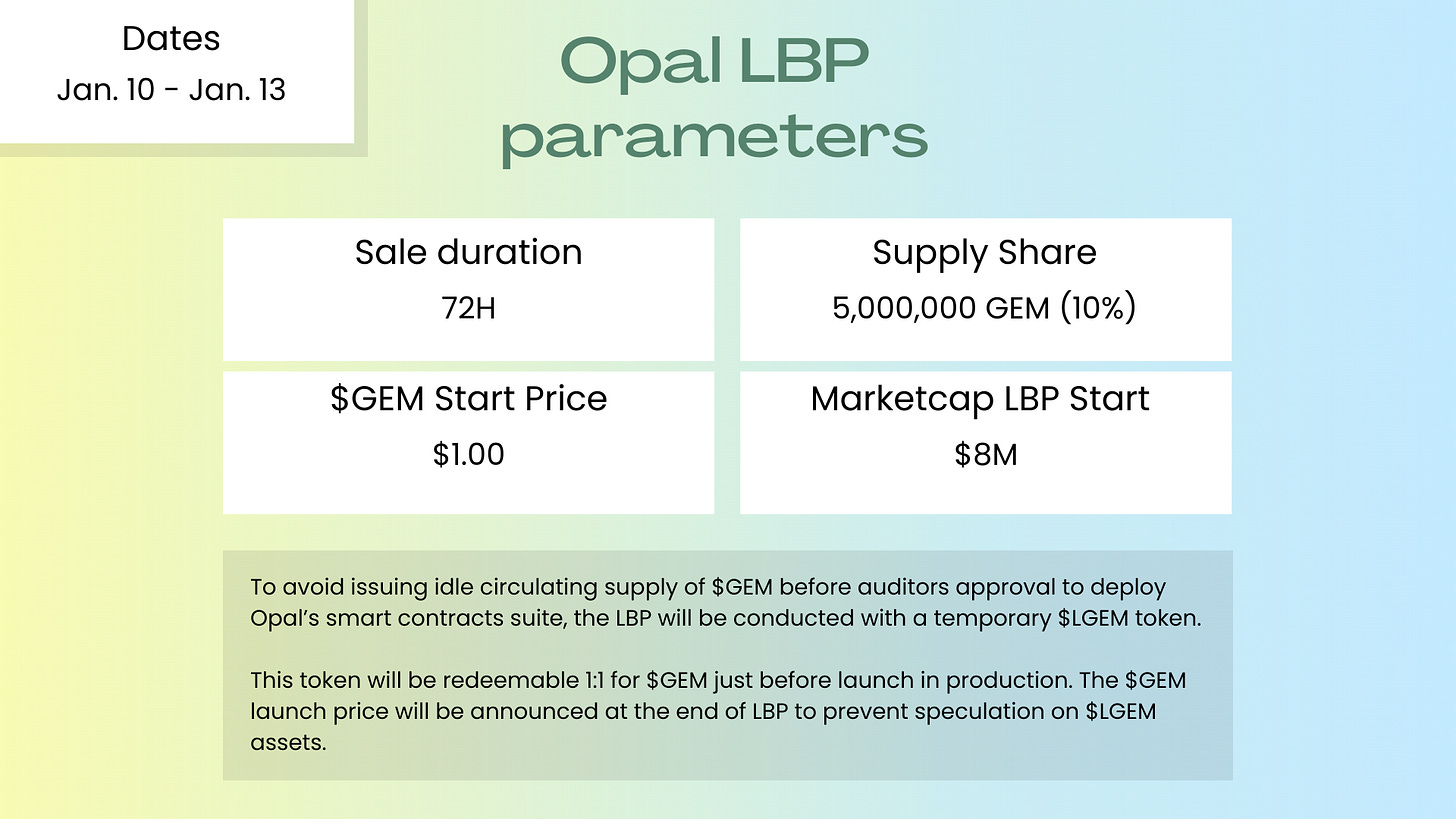 Dates
Jan. 10 - Jan. 13

Opal LBP parameters

Sale duration
72H

Supply Share
5,000,000 GEM (10%)

\$GEM Start Price
\$1.00

Marketcap LBP Start
\$8M

To avoid issuing idle circulating supply of \$GEM before auditors approval to deploy Opal's smart contracts suite, the LBP will be conducted with a temporary \$LGEM token.

This token will be redeemable 1:1 for \$GEM just before launch in production. The \$GEM launch price will be announced at the end of LBP to prevent speculation on \$LGEM assets.